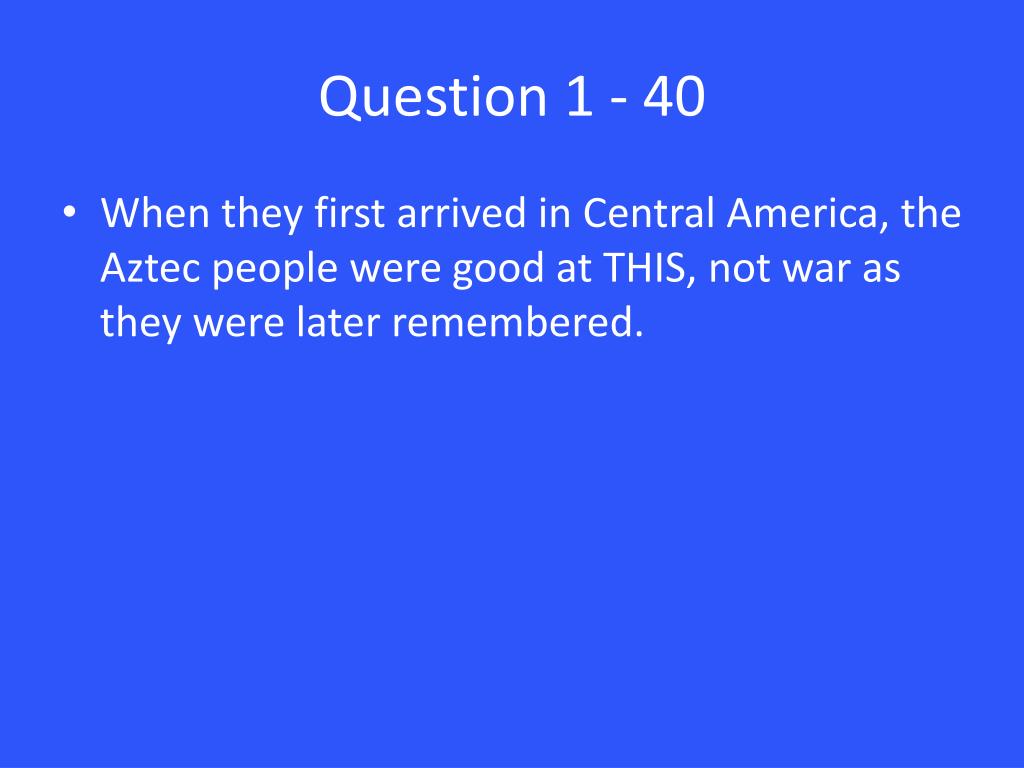 Question 1 - 40

• When they first arrived in Central America, the Aztec people were good at THIS, not war as they were later remembered.